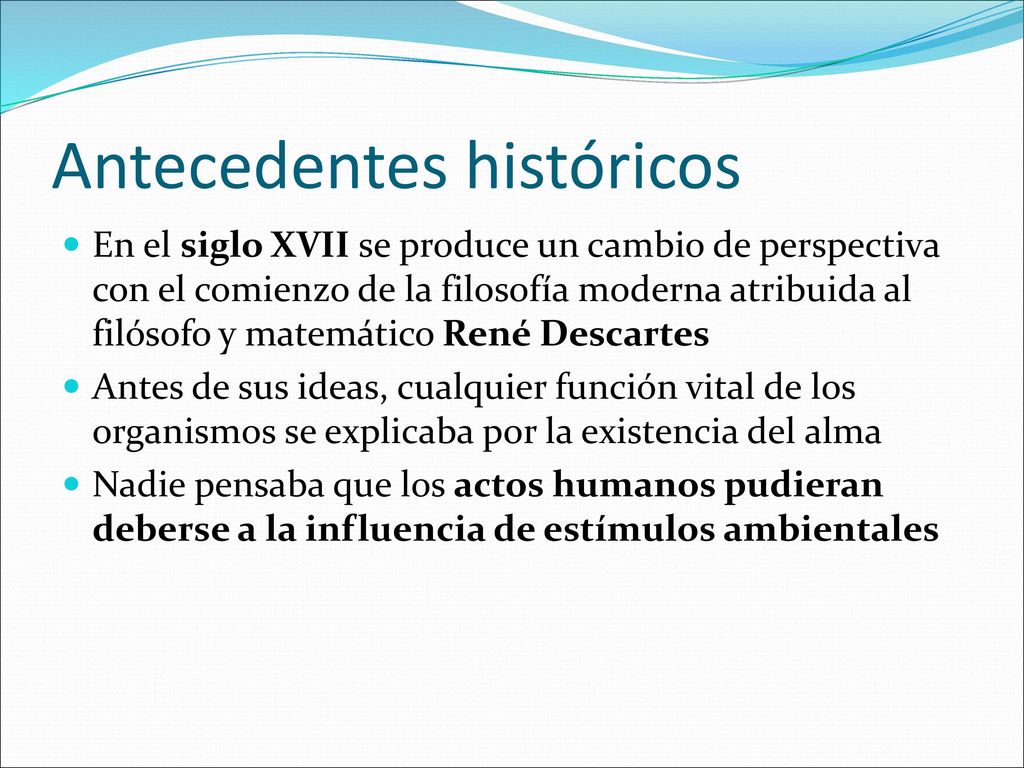 Antecedentes históricos

En el siglo XVII se produce un cambio de perspectiva con el comienzo de la filosofía moderna atribuida al filósofo y matemático René Descartes

Antes de sus ideas, cualquier función vital de los organismos se explicaba por la existencia del alma

Nadie pensaba que los actos humanos pudieran deberse a la influencia de estímulos ambientales